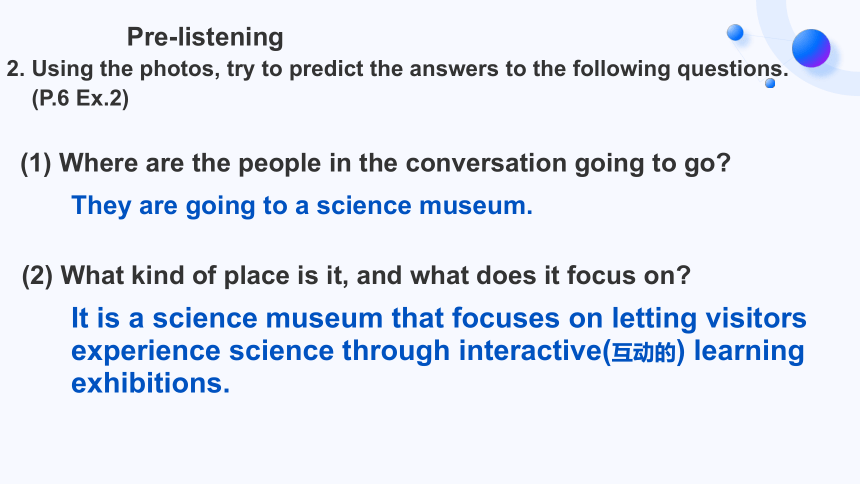 Pre-listening

2. Using the photos, try to predict the answers to the following questions. (P.6 Ex.2)

(1) Where are the people in the conversation going to go?

They are going to a science museum.

(2) What kind of place is it, and what does it focus on?

It is a science museum that focuses on letting visitors experience science through interactive(互动的) learning exhibitions.